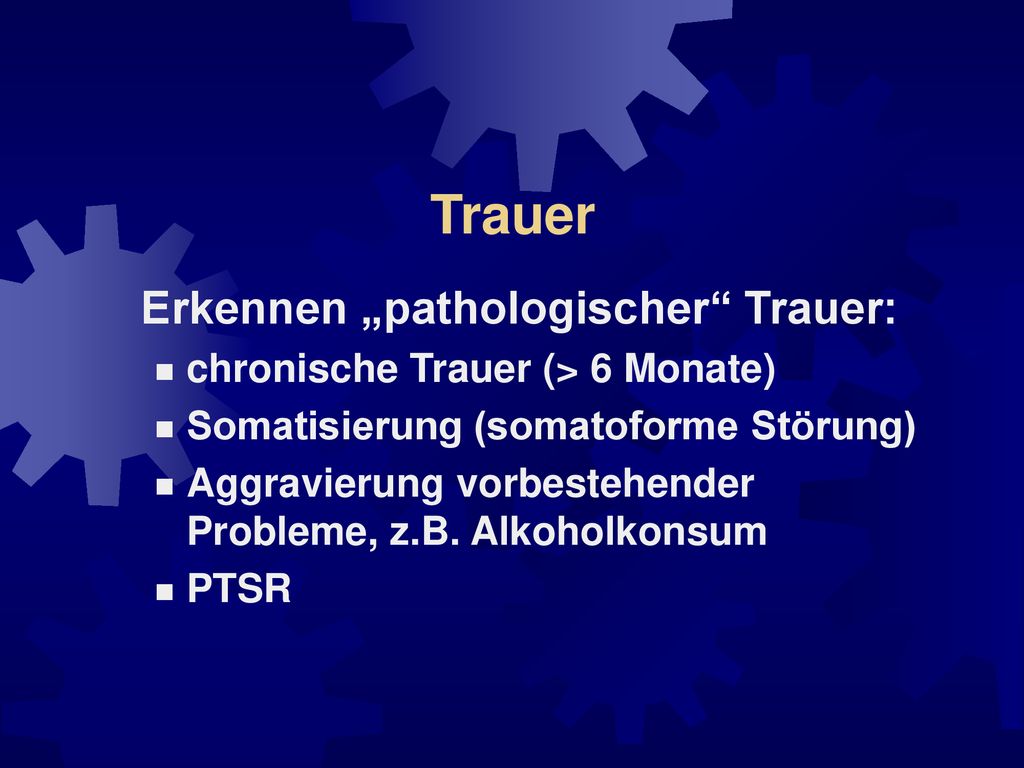 Trauer

Erkennen „pathologischer“ Trauer:

- chronische Trauer (> 6 Monate)
- Somatisierung (somatoforme Störung)
- Aggravierung vorbestehender Probleme, z.B. Alkoholkonsum
- PTSR